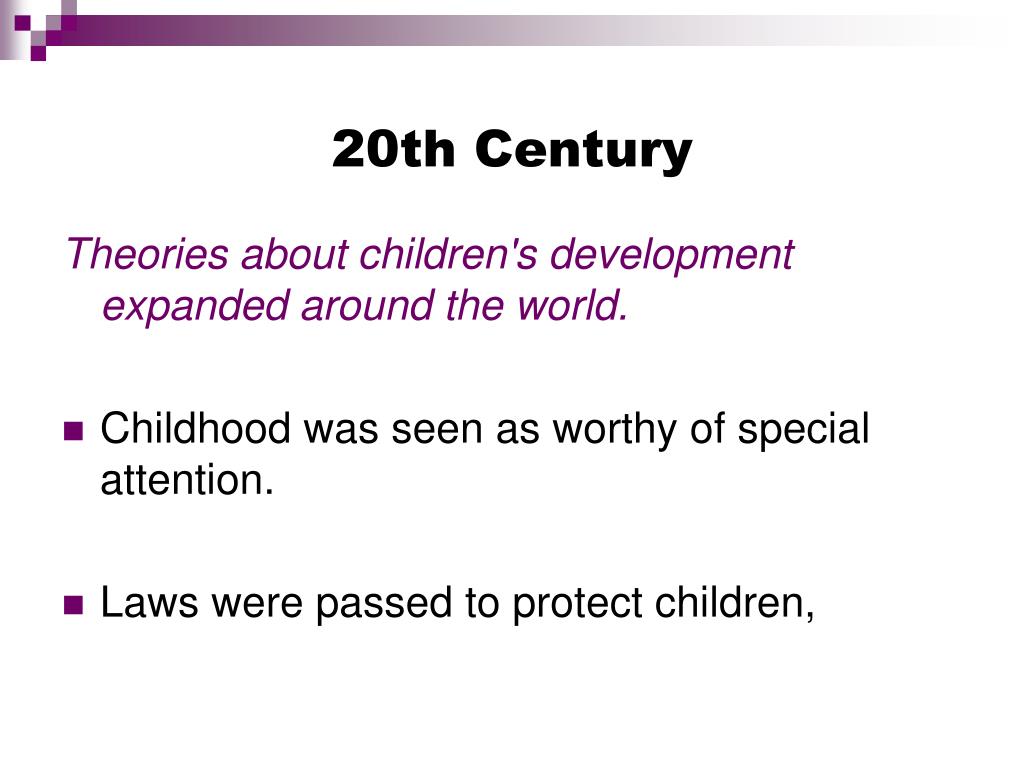 20th Century

Theories about children's development expanded around the world.

Childhood was seen as worthy of special attention.

Laws were passed to protect children,